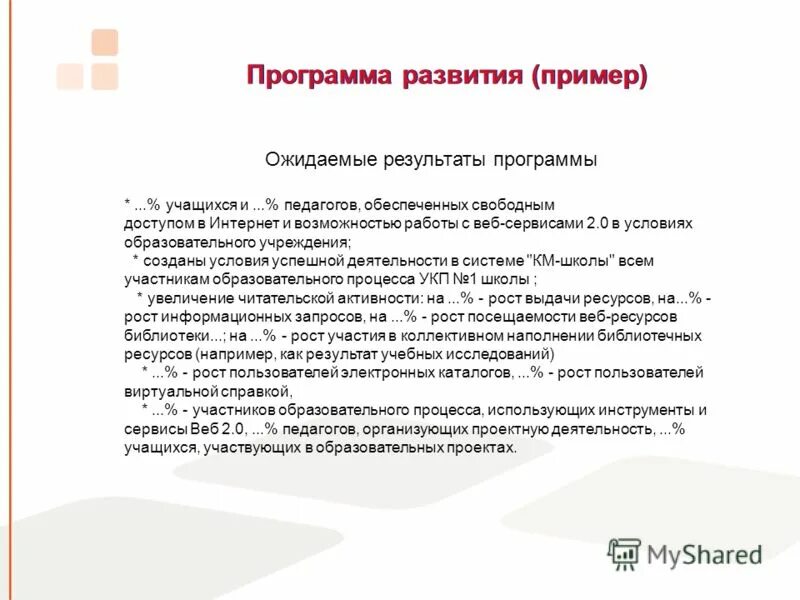 Программа развития (пример)

Ожидаемые результаты программы

* ...% учащихся и ...% педагогов, обеспеченных свободным доступом в Интернет и возможностью работы с веб-сервисами 2.0 в условиях образовательного учреждения;

* созданы условия успешной деятельности в системе "КМ-школы" всем участникам образовательного процесса УКП №1 школы ;

* увеличение читательской активности: на ...% - рост выдачи ресурсов, на...% - рост информационных запросов, на ...% - рост посещаемости веб-ресурсов библиотеки...; на ...% - рост участия в коллективном наполнении библиотечных ресурсов (например, как результат учебных исследований)

* ...% - рост пользователей электронных каталогов, ...% - рост пользователей виртуальной справкой,

* ...% - участников образовательного процесса, использующих инструменты и сервисы Веб 2.0, ...% педагогов, организующих проектную деятельность, ...% учащихся, участвующих в образовательных проектах.

MyShared